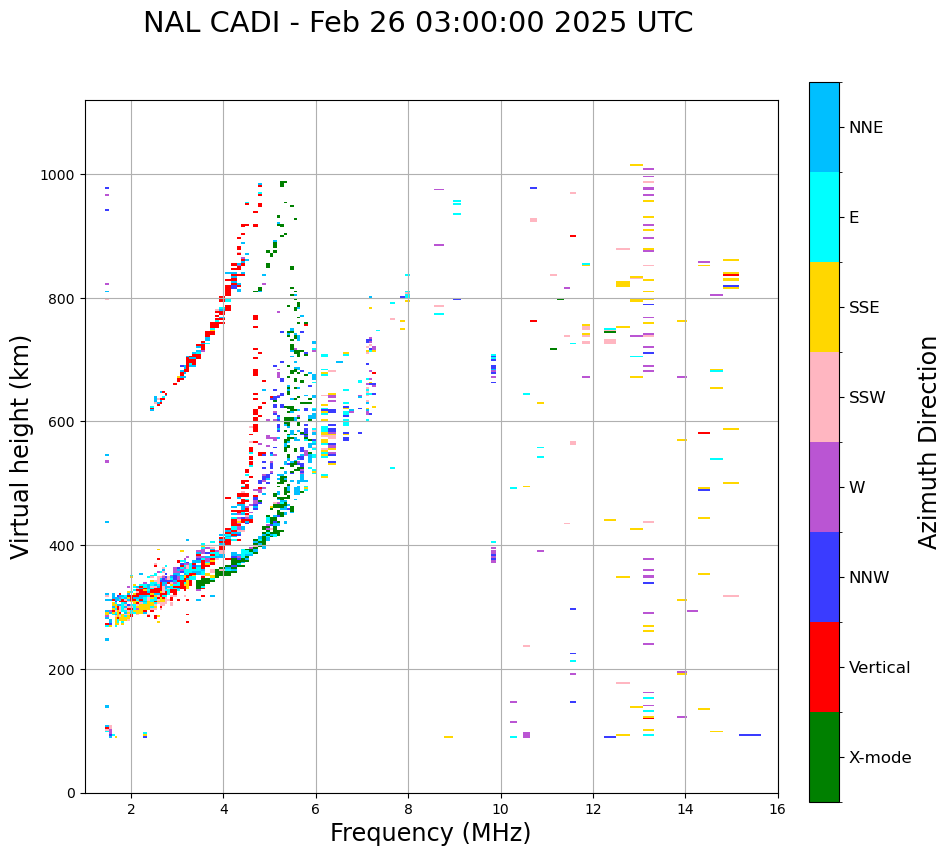 NAL CADI - Feb 26 03:00:00 2025 UTC

Virtual height (km)

1000
800
600
400
200
0

2
4
6
8
10
12
14
16

Frequency (MHz)

NNE
E
SSE
SSW
W
NNW
Vertical
X-mode

Azimuth Direction